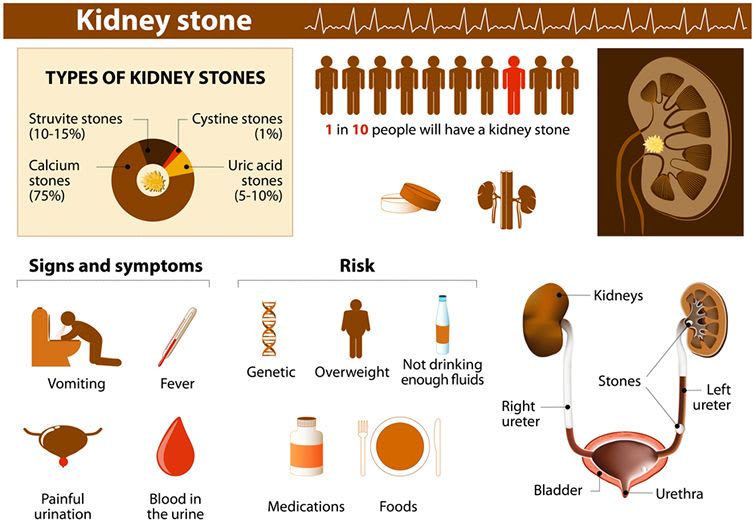 Kidney stone

TYPES OF KIDNEY STONES

Struvite stones (10-15%)

Cystine stones (1%)

Calcium stones (75%)

Uric acid stones (5-10%)

1 in 10 people will have a kidney stone

Signs and symptoms

Vomiting

Fever

Painful urination

Blood in the urine

Risk

Genetic

Overweight

Not drinking enough fluids

Medications

Foods

Kidneys

Stones

Right ureter

Left ureter

Bladder

Urethra